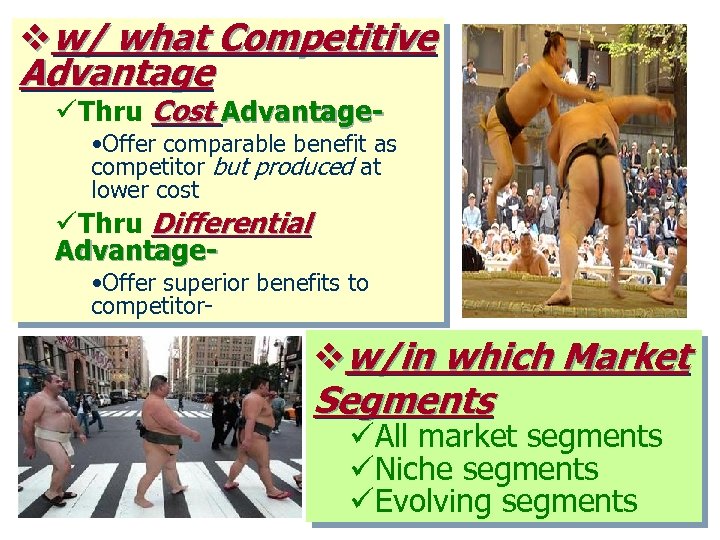 ❖w/ what Competitive Advantage

✓Thru Cost Advantage-

•Offer comparable benefit as competitor but produced at lower cost

✓Thru Differential Advantage-

•Offer superior benefits to competitor-

❖w/in which Market Segments

✓All market segments

✓Niche segments

✓Evolving segments